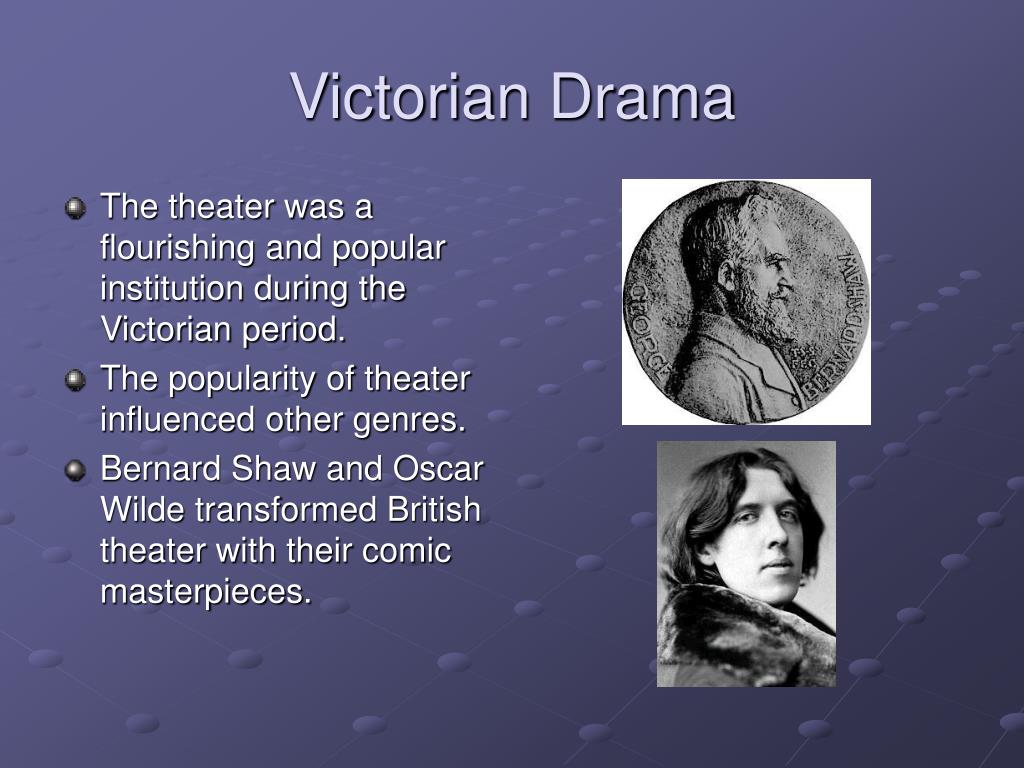 Victorian Drama

The theater was a flourishing and popular institution during the Victorian period.

The popularity of theater influenced other genres.

Bernard Shaw and Oscar Wilde transformed British theater with their comic masterpieces.

GEORGE BERNARD SHAW